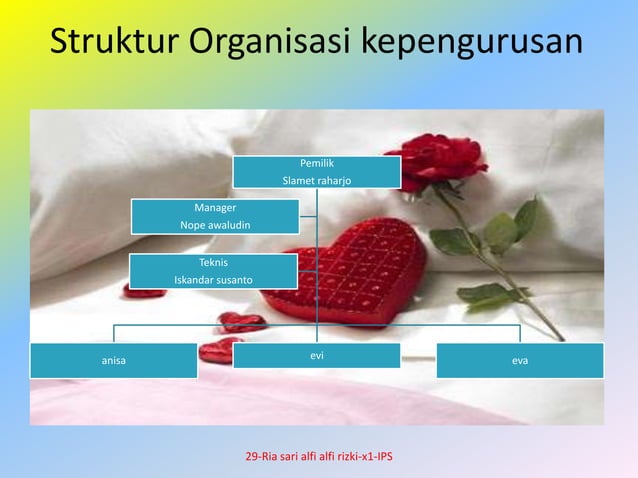 Struktur Organisasi kepengurusan

Pemilik
Slamet raharjo

Manager
Nope awaludin

Teknis
Iskandar susanto

anisa

evi

eva

29-Ria sari alfi alfi rizki-x1-IPS